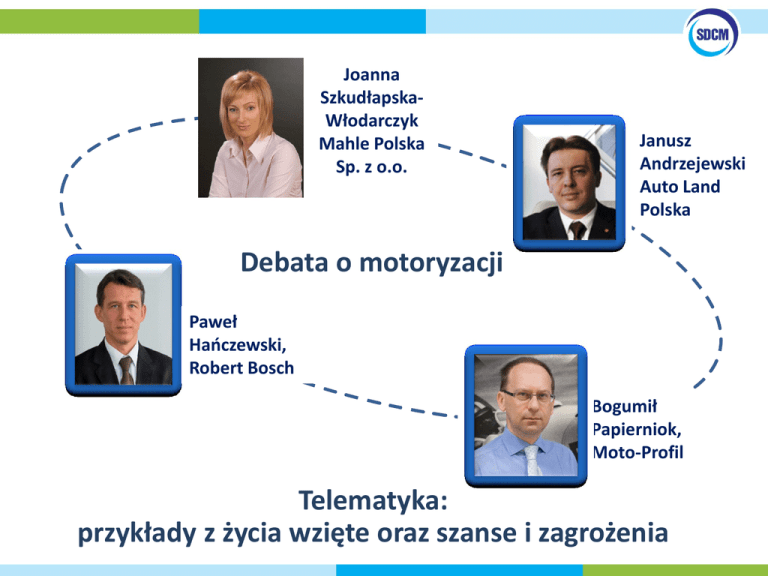 SDCM

Joanna Szkudłapska-Włodarczyk Mahle Polska Sp. z o.o.

Janusz Andrzejewski Auto Land Polska

Debata o motoryzacji

Paweł Hańczewski, Robert Bosch

Bogumił Papierniok, Moto-Profil

Telematyka:
przykłady z życia wzięte oraz szanse i zagrożenia